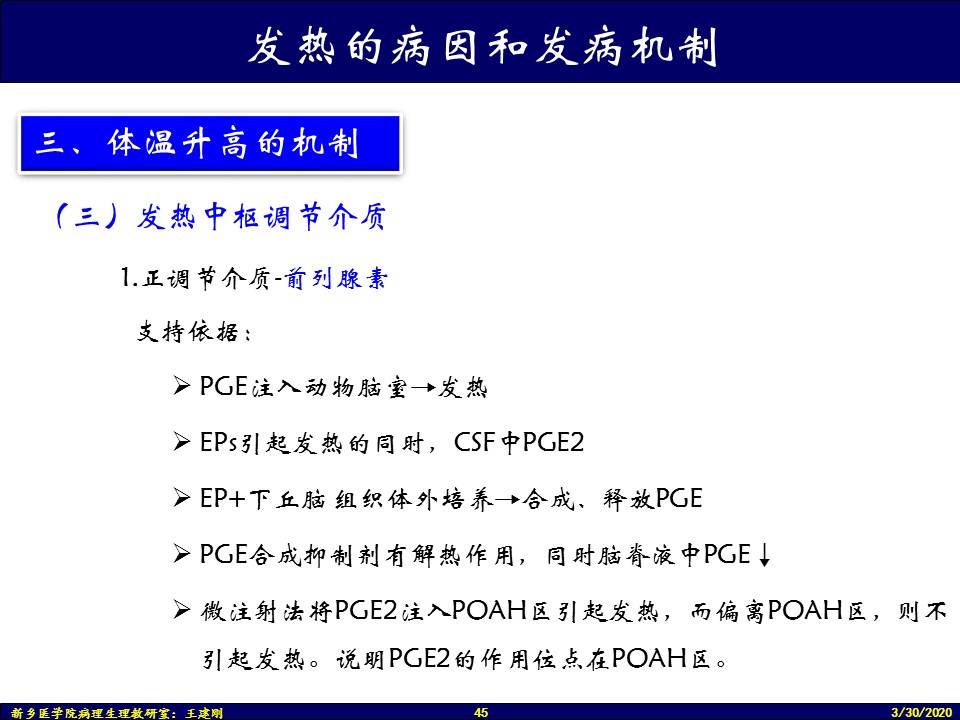 发热的病因和发病机制

三、体温升高的机制

（三）发热中枢调节介质

1.正调节介质-前列腺素

支持依据：

➢ PGE注入动物脑室→发热

➢ EPs引起发热的同时，CSF中PGE2

➢ EP+下丘脑组织体外培养→合成、释放PGE

➢ PGE合成抑制剂有解热作用，同时脑脊液中PGE↓

➢ 微注射法将PGE2注入POAH区引起发热，而偏离POAH区，则不引起发热。说明PGE2的作用位点在POAH区。

新乡医学院病理生理教研室：王建刚　45　3/30/2020